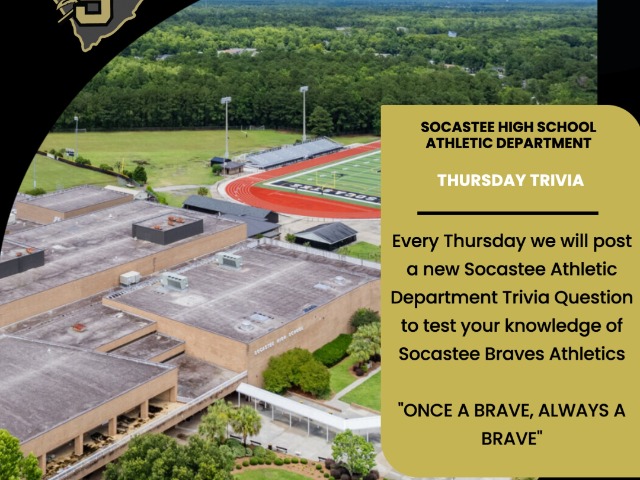 SOCASTEE HIGH SCHOOL ATHLETIC DEPARTMENT

THURSDAY TRIVIA

Every Thursday we will post a new Socastee Athletic Department Trivia Question to test your knowledge of Socastee Braves Athletics

"ONCE A BRAVE, ALWAYS A BRAVE"

SOCASTEE

SOCASTEE HIGH SCHOOL